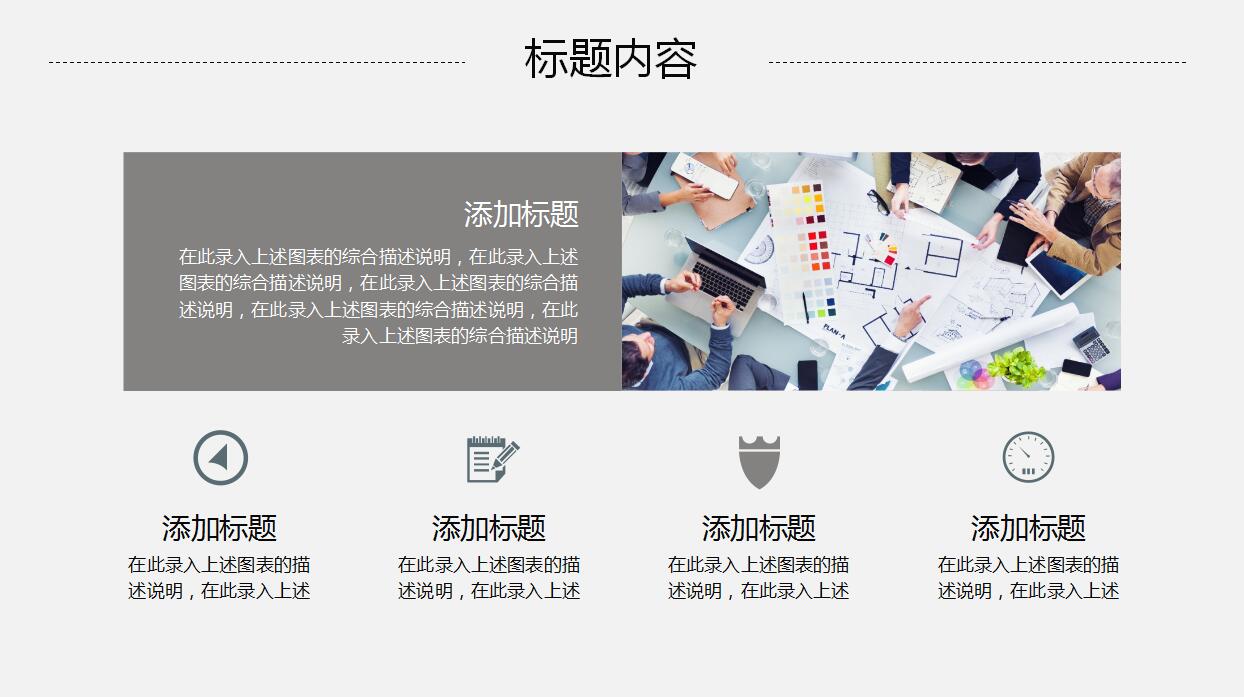 标题内容

添加标题

在此录入上述图表的综合描述说明，在此录入上述图表的综合描述说明，在此录入上述图表的综合描述说明，在此录入上述图表的综合描述说明，在此录入上述图表的综合描述说明

PLAN-A

添加标题

在此录入上述图表的描述说明，在此录入上述

添加标题

在此录入上述图表的描述说明，在此录入上述

添加标题

在此录入上述图表的描述说明，在此录入上述

添加标题

在此录入上述图表的描述说明，在此录入上述